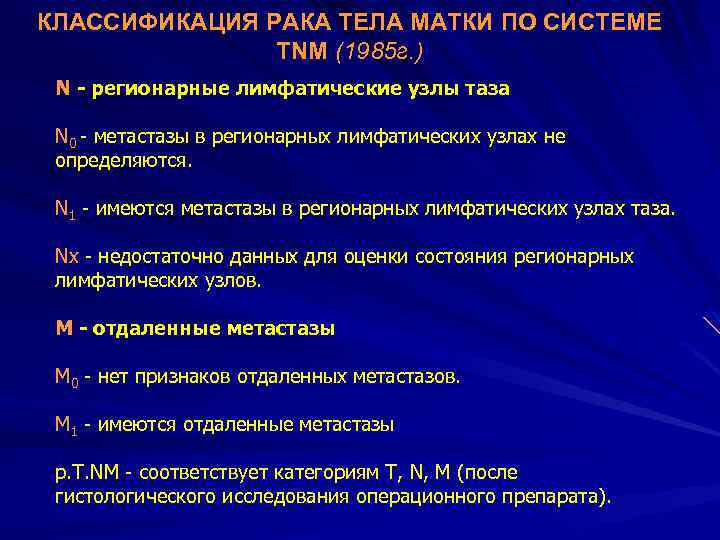 КЛАССИФИКАЦИЯ РАКА ТЕЛА МАТКИ ПО СИСТЕМЕ TNM (1985г.)

N - регионарные лимфатические узлы таза

$N_0$ - метастазы в регионарных лимфатических узлах не определяются.

$N_1$ - имеются метастазы в регионарных лимфатических узлах таза.

Nx - недостаточно данных для оценки состояния регионарных лимфатических узлов.

M - отдаленные метастазы

$M_0$ - нет признаков отдаленных метастазов.

$M_1$ - имеются отдаленные метастазы

p.T.NM - соответствует категориям T, N, M (после гистологического исследования операционного препарата).